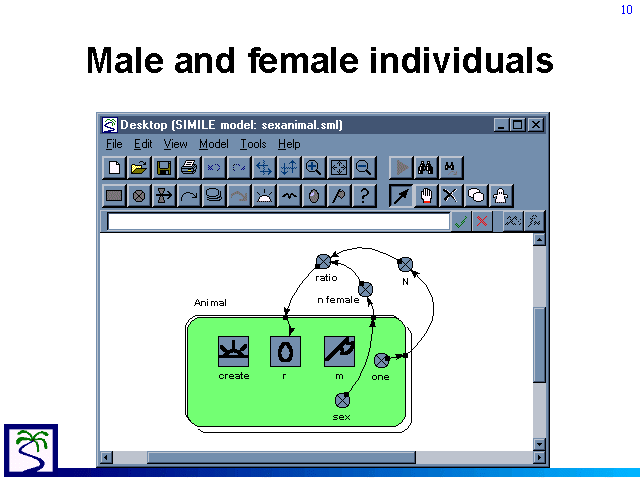 10

Male and female individuals

Desktop (SIMILE model: sexanimal.sml)

File Edit View Model Tools Help

ratio

N

n female

Animal

create

r

m

one

sex